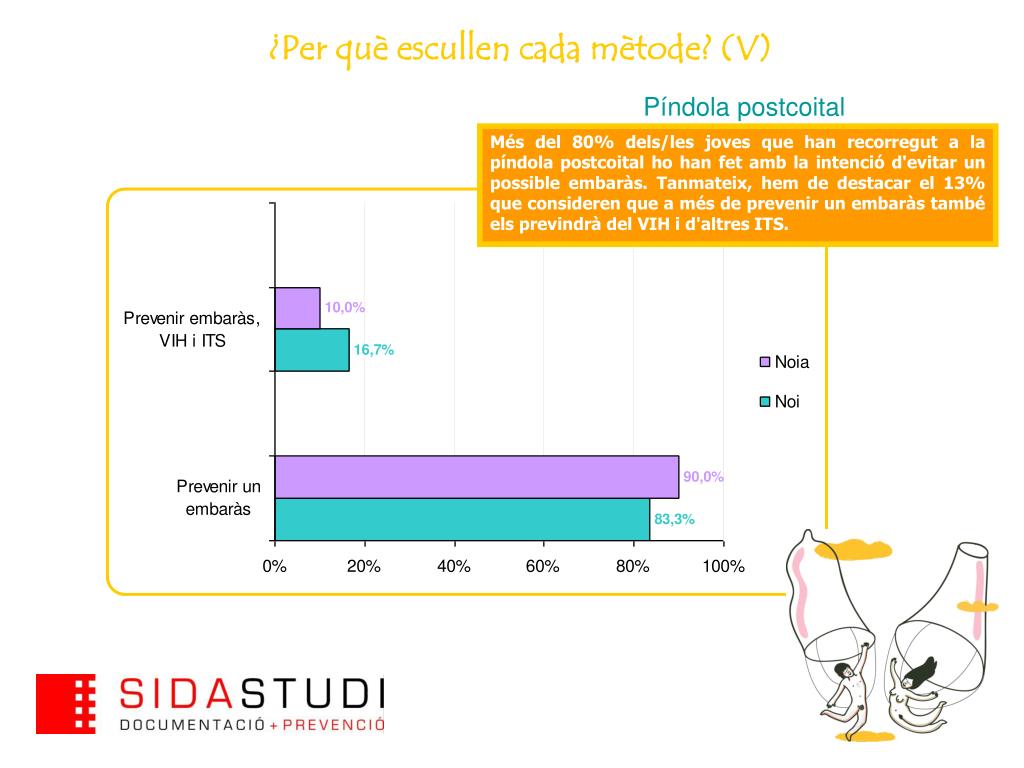 ¿Per què escullen cada mètode? (V)

Píndola postcoital

Més del 80% dels/les joves que han recorregut a la píndola postcoital ho han fet amb la intenció d'evitar un possible embaràs. Tanmateix, hem de destacar el 13% que consideren que a més de prevenir un embaràs també els previndrà del VIH i d'altres ITS.

Prevenir embaràs, VIH i ITS

10,0%

16,7%

Prevenir un embaràs

90,0%

83,3%

Noia

Noi

0%
20%
40%
60%
80%
100%

SIDASTUDI
DOCUMENTACIÓ + PREVENCIÓ